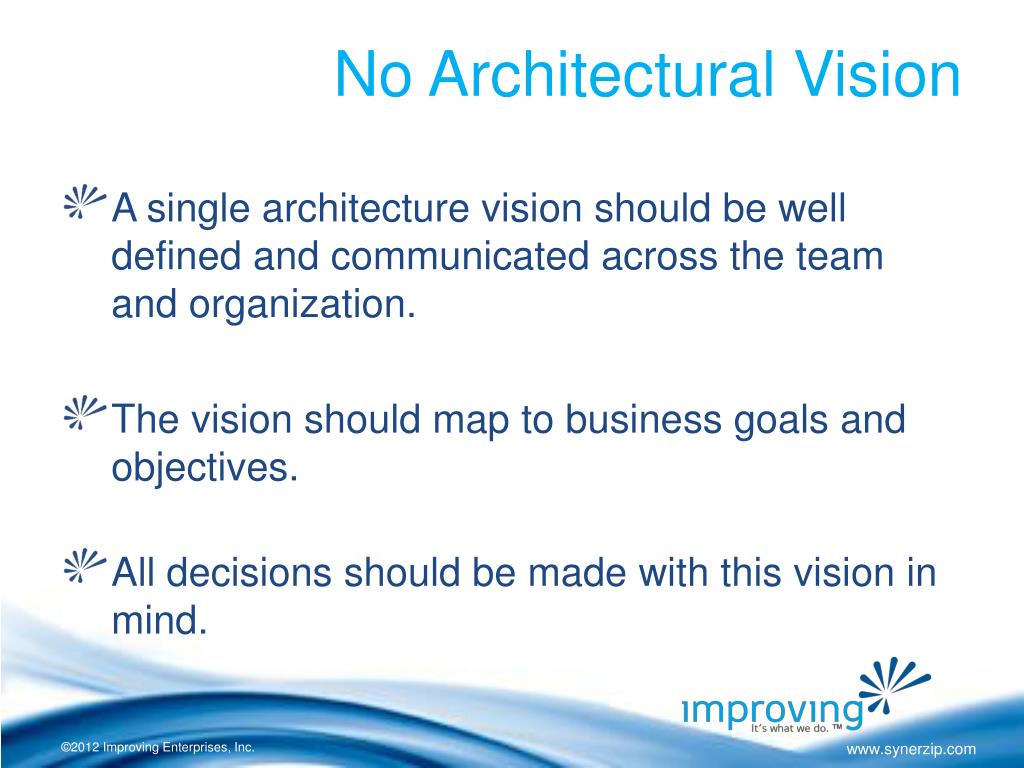 No Architectural Vision

A single architecture vision should be well defined and communicated across the team and organization.

The vision should map to business goals and objectives.

All decisions should be made with this vision in mind.

improving
It's what we do. ™

©2012 Improving Enterprises, Inc.

www.synerzip.com